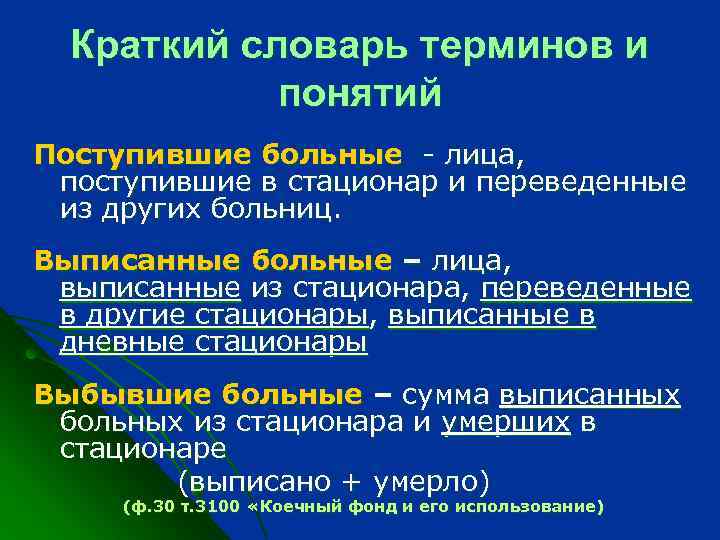 Краткий словарь терминов и понятий

Поступившие больные - лица, поступившие в стационар и переведенные из других больниц.

Выписанные больные – лица, выписанные из стационара, переведенные в другие стационары, выписанные в дневные стационары

Выбывшие больные – сумма выписанных больных из стационара и умерших в стационаре

(выписано + умерло)

(ф.30 т.3100 «Коечный фонд и его использование)